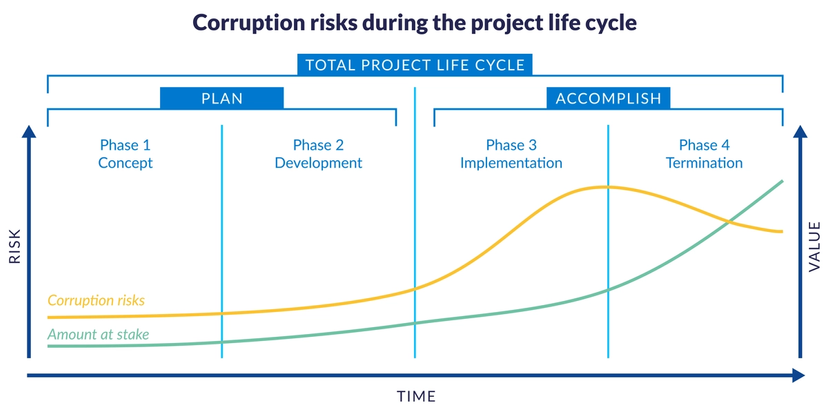 Corruption risks during the project life cycle

TOTAL PROJECT LIFE CYCLE

PLAN

ACCOMPLISH

Phase 1
Concept

Phase 2
Development

Phase 3
Implementation

Phase 4
Termination

RISK

VALUE

Corruption risks

Amount at stake

TIME